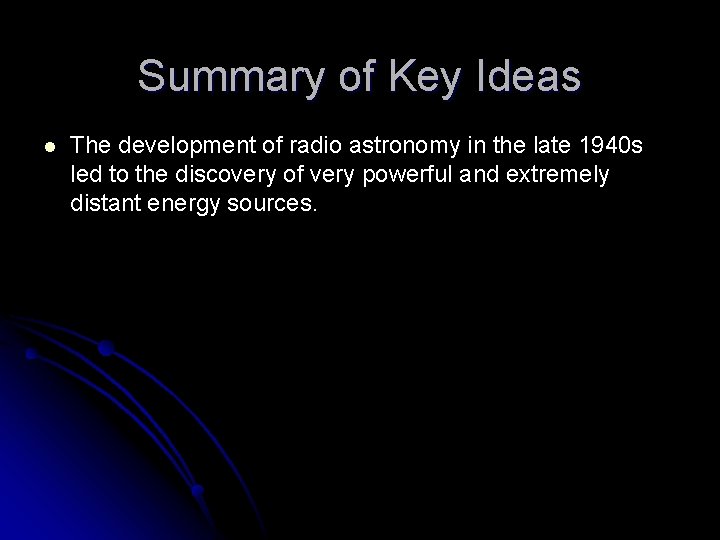 Summary of Key Ideas

The development of radio astronomy in the late 1940s led to the discovery of very powerful and extremely distant energy sources.